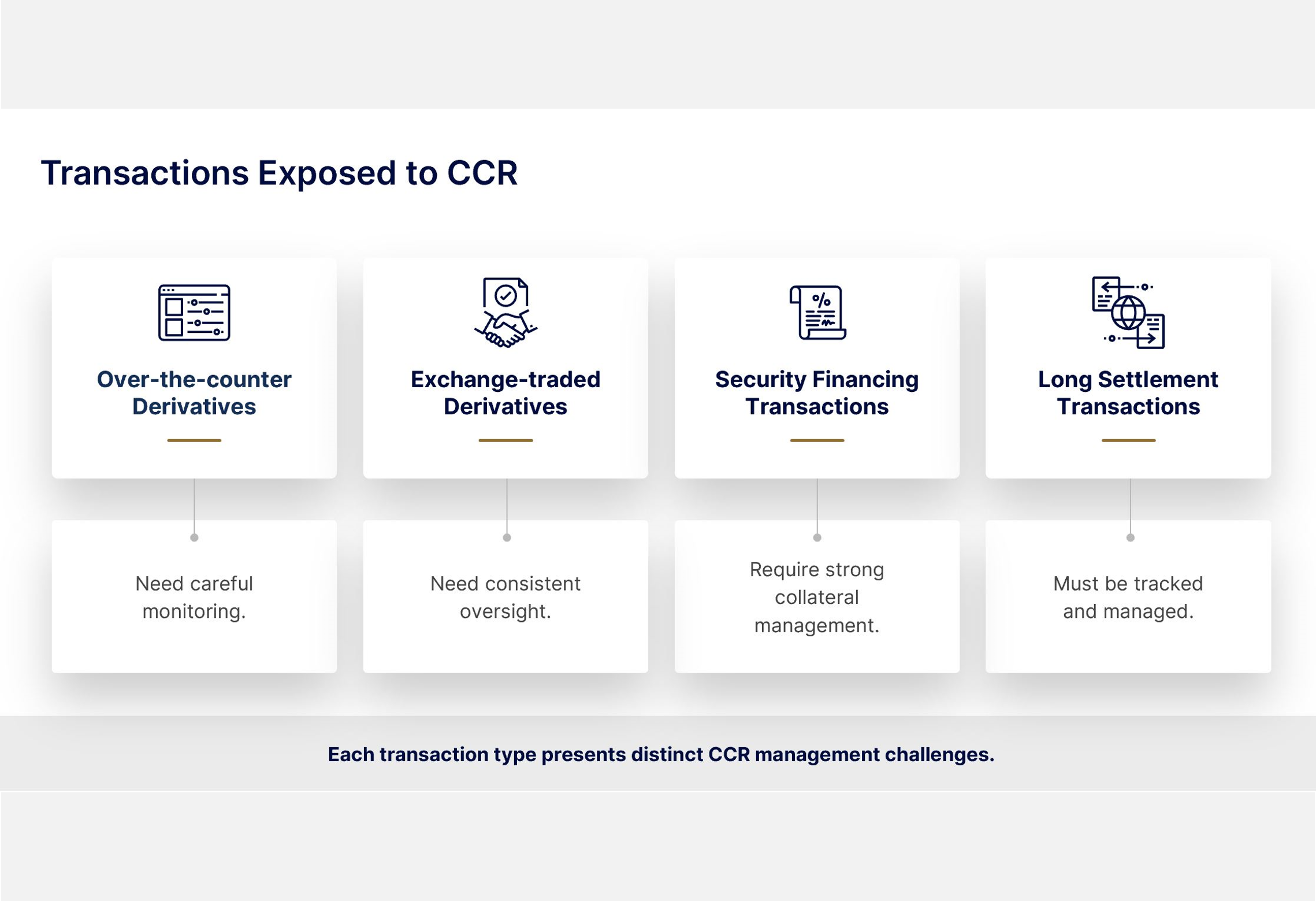 Transactions Exposed to CCR

Over-the-counter Derivatives

Need careful monitoring.

Exchange-traded Derivatives

Need consistent oversight.

Security Financing Transactions

Require strong collateral management.

Long Settlement Transactions

Must be tracked and managed.

Each transaction type presents distinct CCR management challenges.